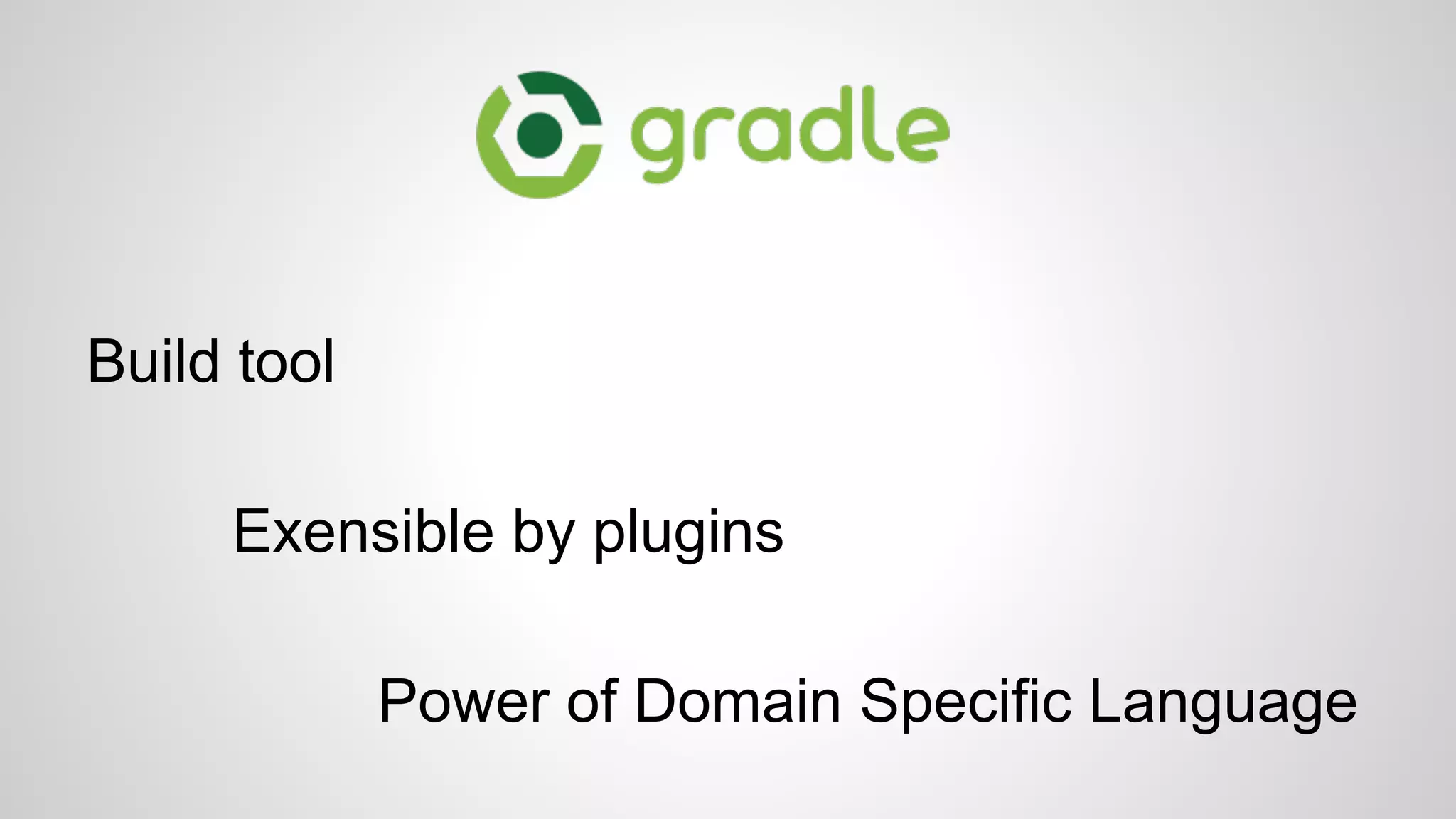 gradle

Build tool

Exensible by plugins

Power of Domain Specific Language